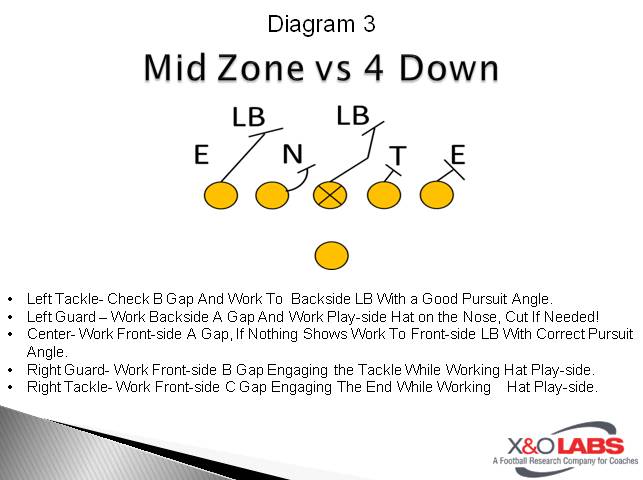 Diagram 3

Mid Zone vs 4 Down

LB LB

E N T E

• Left Tackle- Check B Gap And Work To Backside LB With a Good Pursuit Angle.
• Left Guard – Work Backside A Gap And Work Play-side Hat on the Nose, Cut If Needed!
• Center- Work Front-side A Gap, If Nothing Shows Work To Front-side LB With Correct Pursuit Angle.
• Right Guard- Work Front-side B Gap Engaging the Tackle While Working Hat Play-side.
• Right Tackle- Work Front-side C Gap Engaging The End While Working Hat Play-side.

X&O LABS
A Football Research Company for Coaches